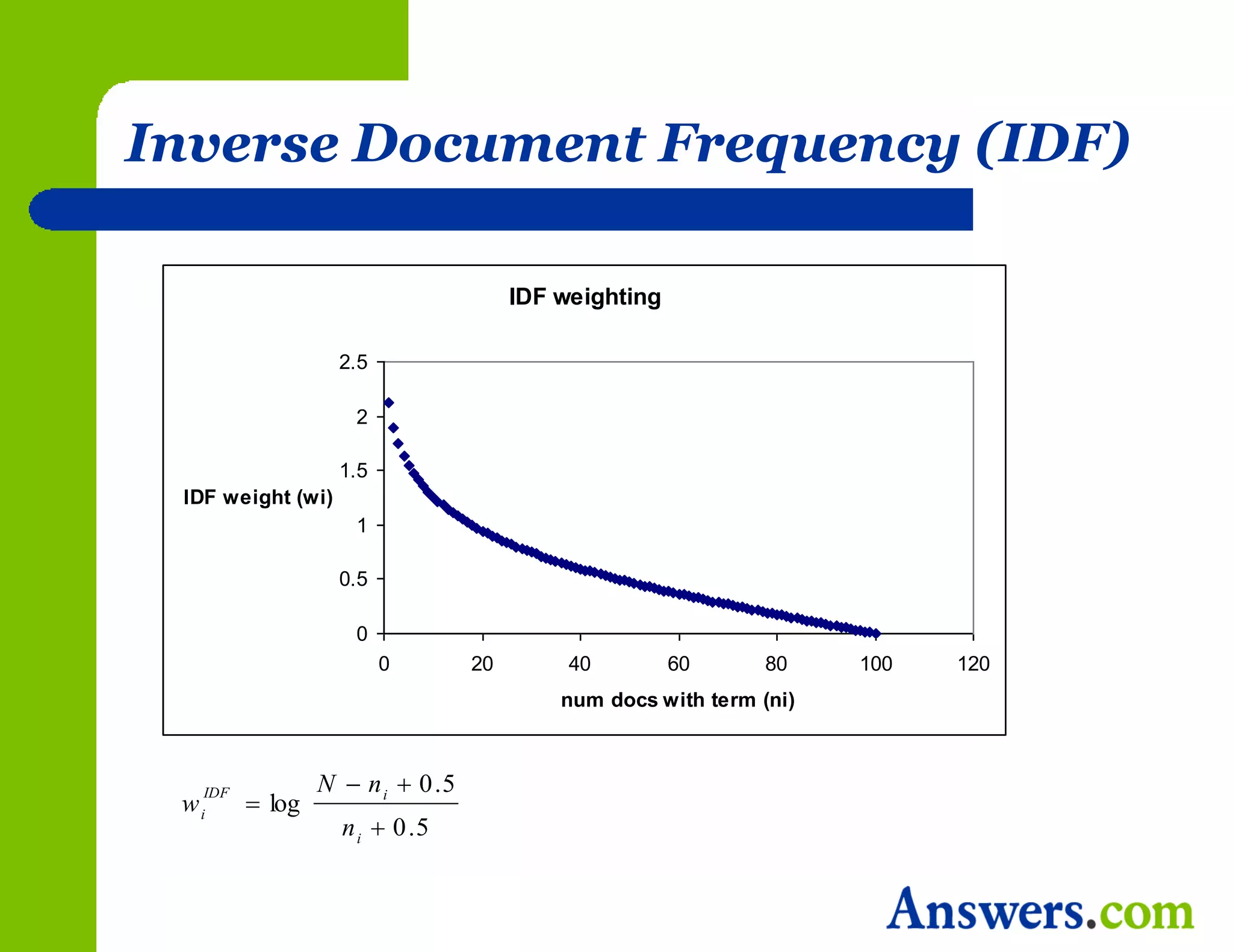 Inverse Document Frequency (IDF)

IDF weighting

IDF weight (wi)

2.5
2
1.5
1
0.5
0

0
20
40
60
80
100
120

num docs with term (ni)

$w_i^{IDF} = \log \frac{N - n_i + 0.5}{n_i + 0.5}$

Answers.com